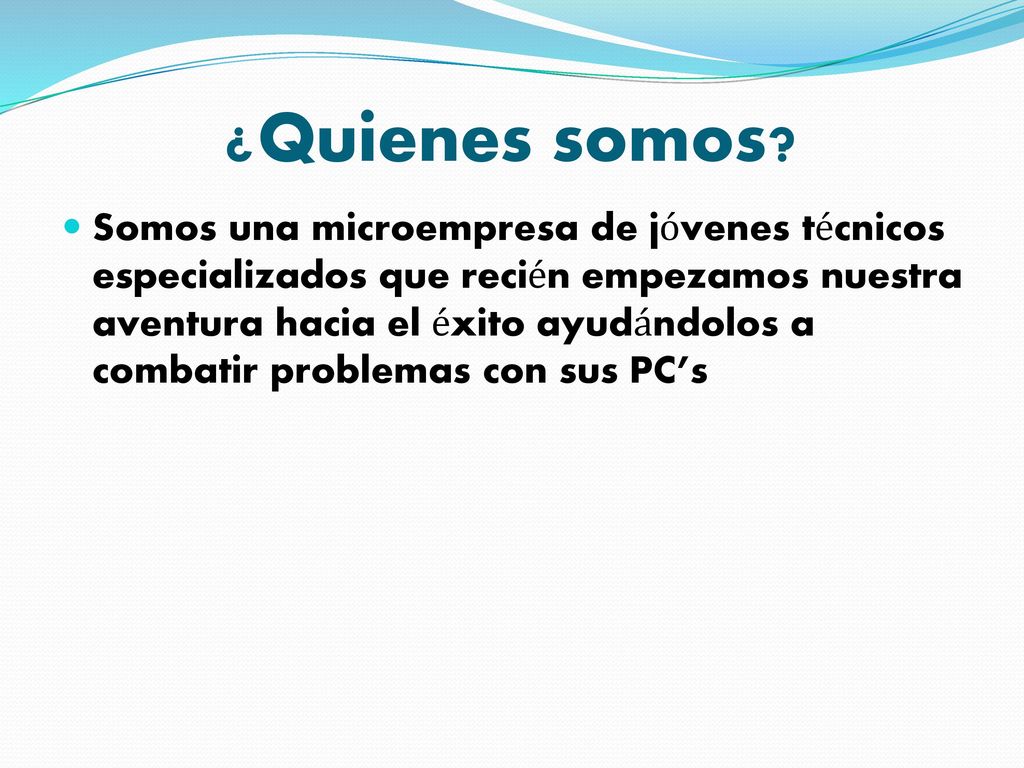 ¿Quienes somos?

Somos una microempresa de jóvenes técnicos especializados que recién empezamos nuestra aventura hacia el éxito ayudándolos a combatir problemas con sus PC’s